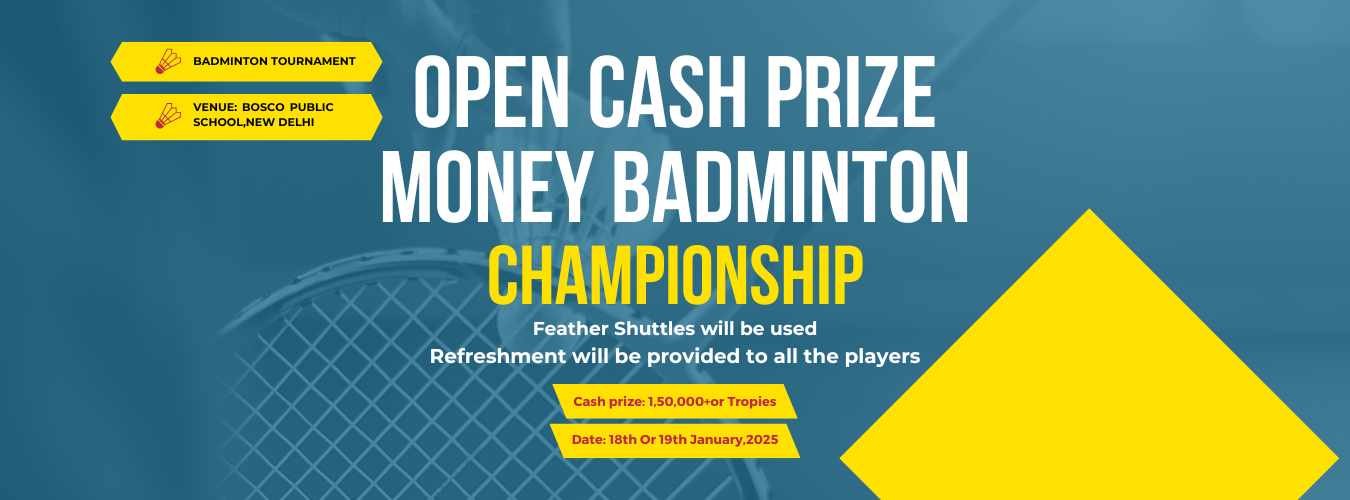 BADMINTON TOURNAMENT

VENUE: BOSCO PUBLIC SCHOOL,NEW DELHI

OPEN CASH PRIZE MONEY BADMINTON CHAMPIONSHIP

Feather Shuttles will be used
Refreshment will be provided to all the players

Cash prize: 1,50,000+or Tropies

Date: 18th Or 19th January,2025